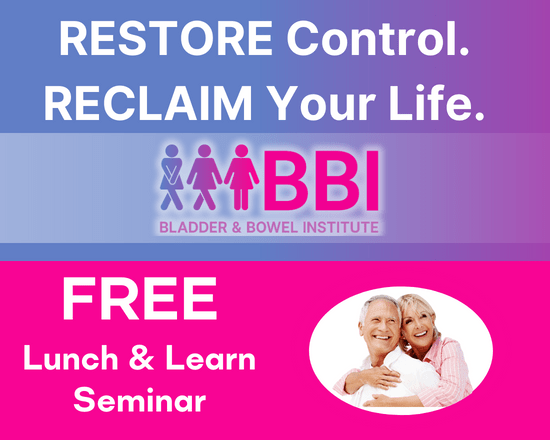 RESTORE Control.
RECLAIM Your Life.

BBI
BLADDER & BOWEL INSTITUTE

FREE
Lunch & Learn
Seminar